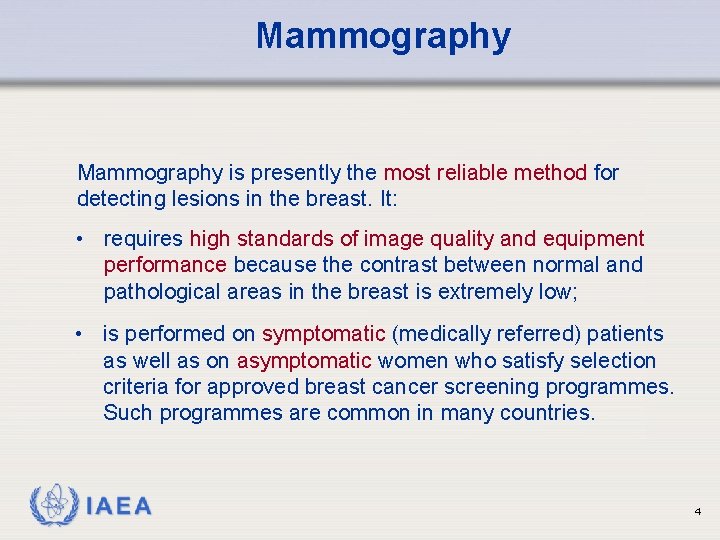 Mammography

Mammography is presently the most reliable method for detecting lesions in the breast. It:

• requires high standards of image quality and equipment performance because the contrast between normal and pathological areas in the breast is extremely low;

• is performed on symptomatic (medically referred) patients as well as on asymptomatic women who satisfy selection criteria for approved breast cancer screening programmes. Such programmes are common in many countries.

IAEA

4